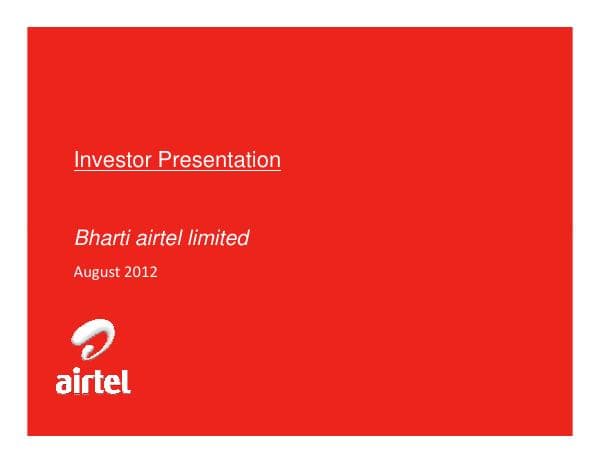 Investor Presentation

Bharti airtel limited

August 2012

airtel